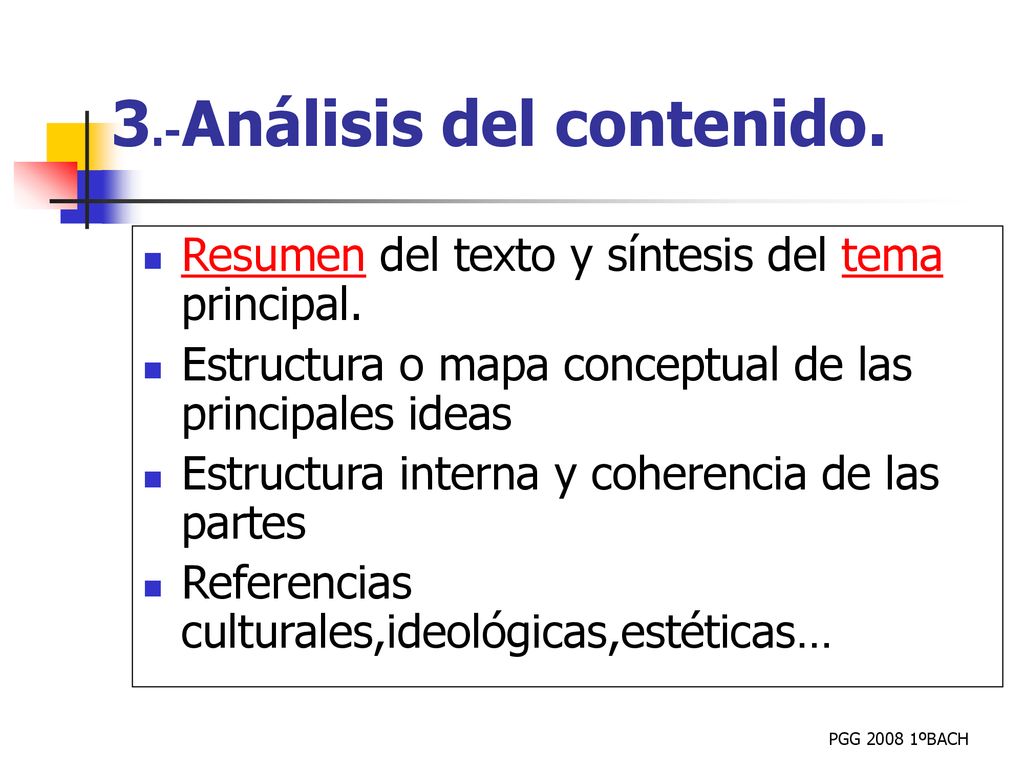 3.-Análisis del contenido.

- Resumen del texto y síntesis del tema principal.
- Estructura o mapa conceptual de las principales ideas
- Estructura interna y coherencia de las partes
- Referencias culturales,ideológicas,estéticas…

PGG 2008 1ºBACH